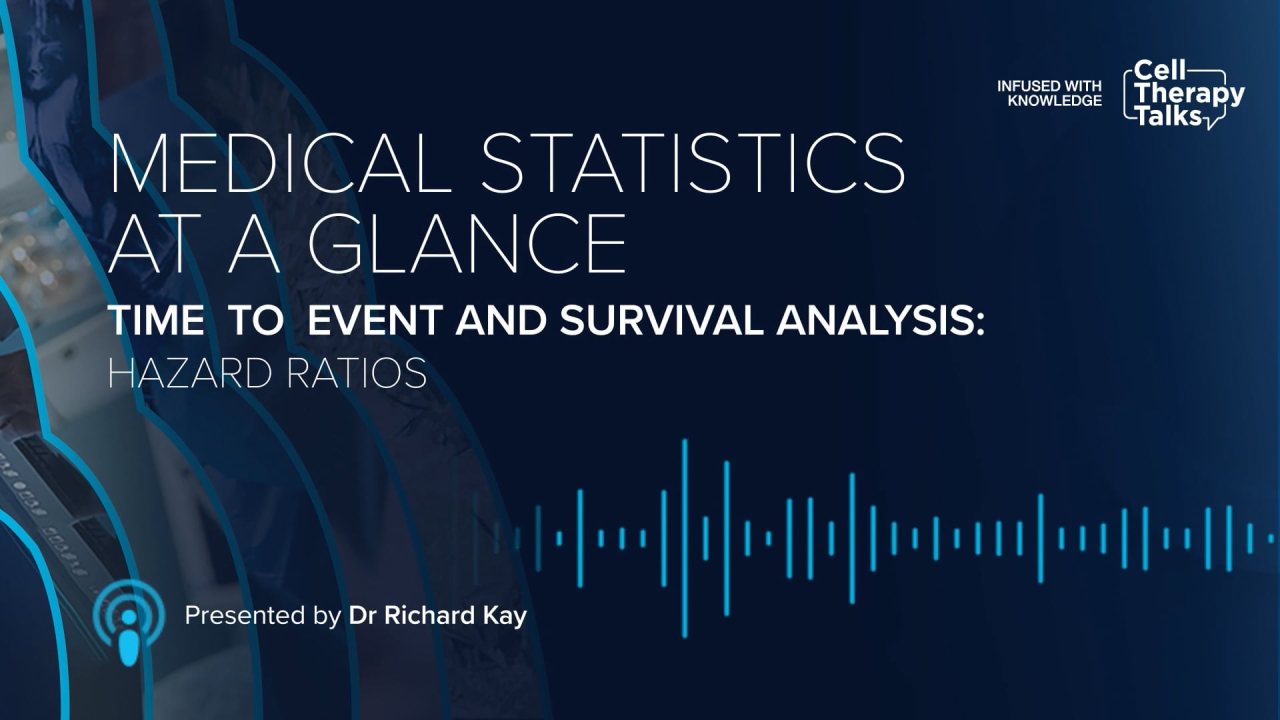 INFUSED WITH KNOWLEDGE

Cell Therapy Talks

MEDICAL STATISTICS AT A GLANCE

TIME TO EVENT AND SURVIVAL ANALYSIS:
HAZARD RATIOS

Presented by Dr Richard Kay